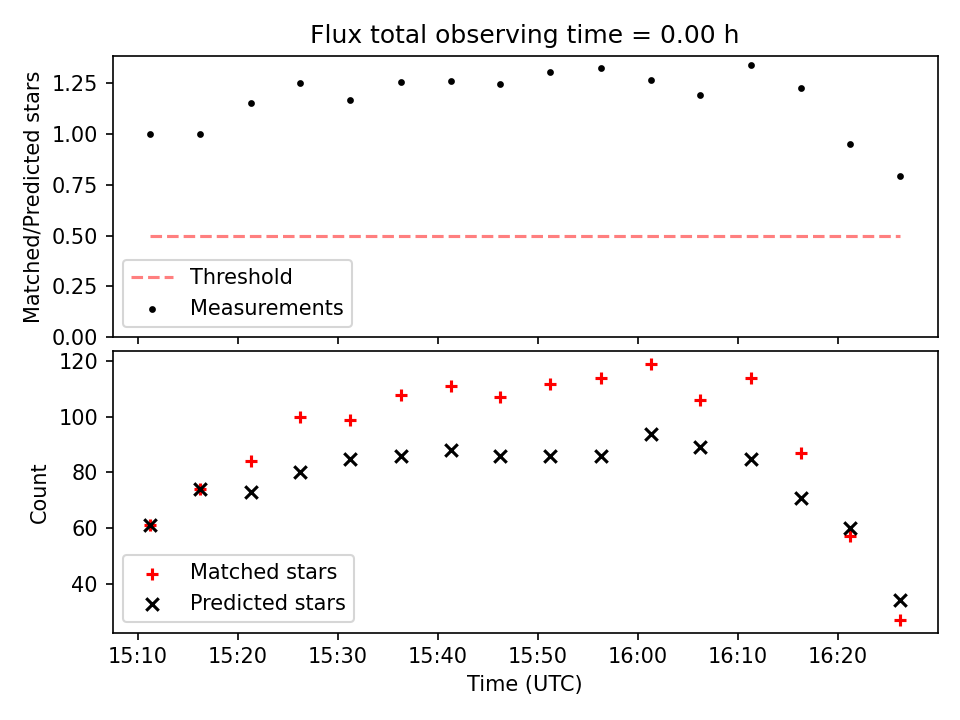 Flux total observing time = 0.00 h

Matched/Predicted stars

1.25
1.00
0.75
0.50
0.25
0.00

Threshold
Measurements

Count

120
100
80
60
40

Matched stars
Predicted stars

15:10 15:20 15:30 15:40 15:50 16:00 16:10 16:20

Time (UTC)